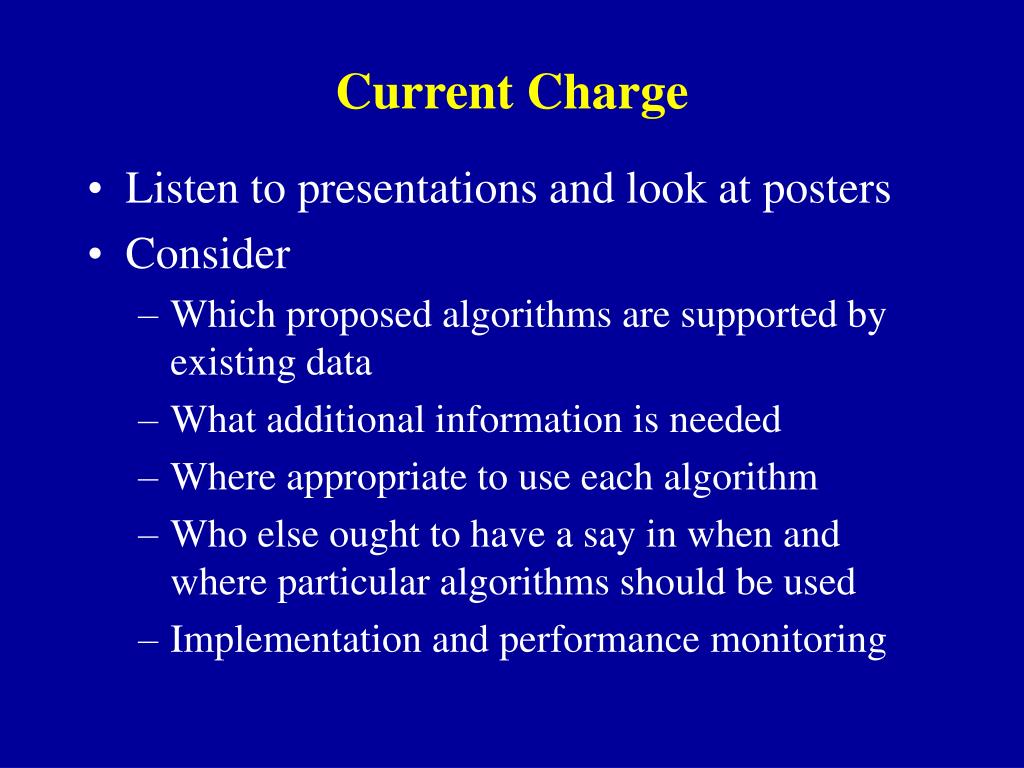 Current Charge

• Listen to presentations and look at posters
• Consider
– Which proposed algorithms are supported by existing data
– What additional information is needed
– Where appropriate to use each algorithm
– Who else ought to have a say in when and where particular algorithms should be used
– Implementation and performance monitoring